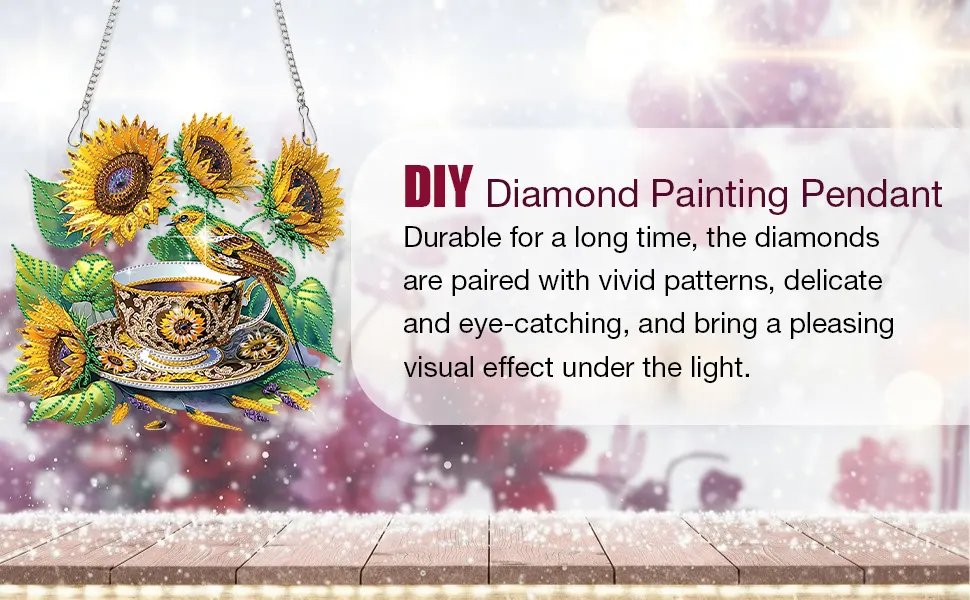 DIY Diamond Painting Pendant

Durable for a long time, the diamonds are paired with vivid patterns, delicate and eye-catching, and bring a pleasing visual effect under the light.